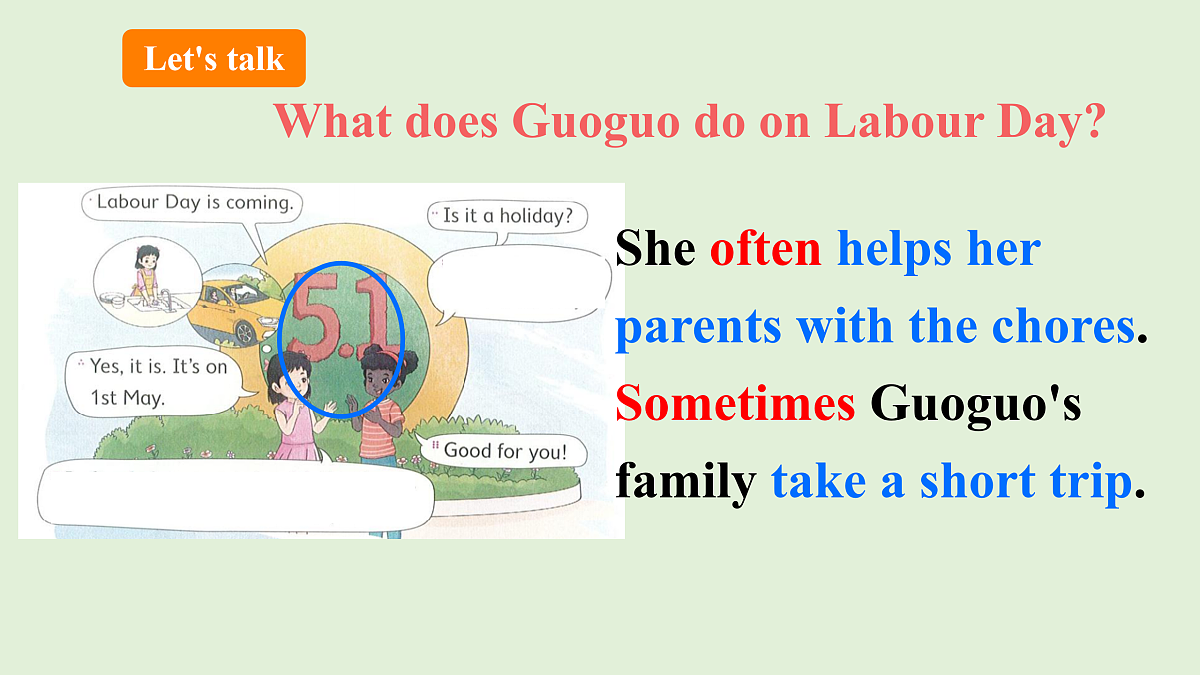 Let's talk

What does Guoguo do on Labour Day?

Labour Day is coming.

Is it a holiday?

5.1

Yes, it is. It's on 1st May.

Good for you!

She often helps her parents with the chores. Sometimes Guoguo's family take a short trip.